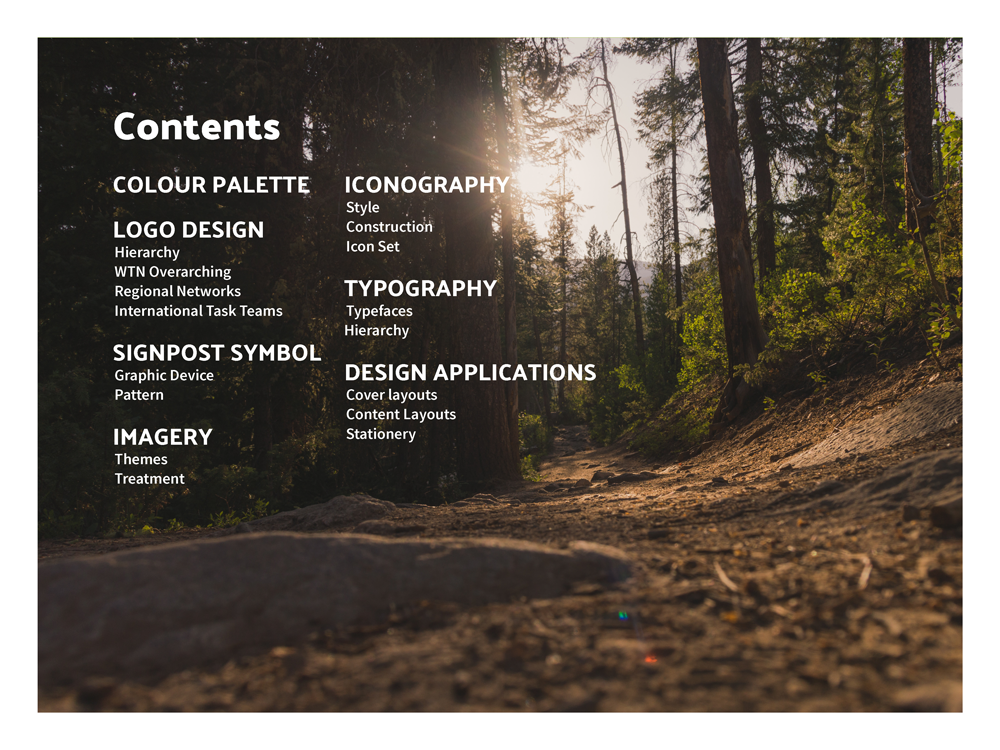 Contents

COLOUR PALETTE

LOGO DESIGN
Hierarchy
WTN Overarching
Regional Networks
International Task Teams

SIGNPOST SYMBOL
Graphic Device
Pattern

IMAGERY
Themes
Treatment

ICONOGRAPHY
Style
Construction
Icon Set

TYPOGRAPHY
Typefaces
Hierarchy

DESIGN APPLICATIONS
Cover layouts
Content Layouts
Stationery